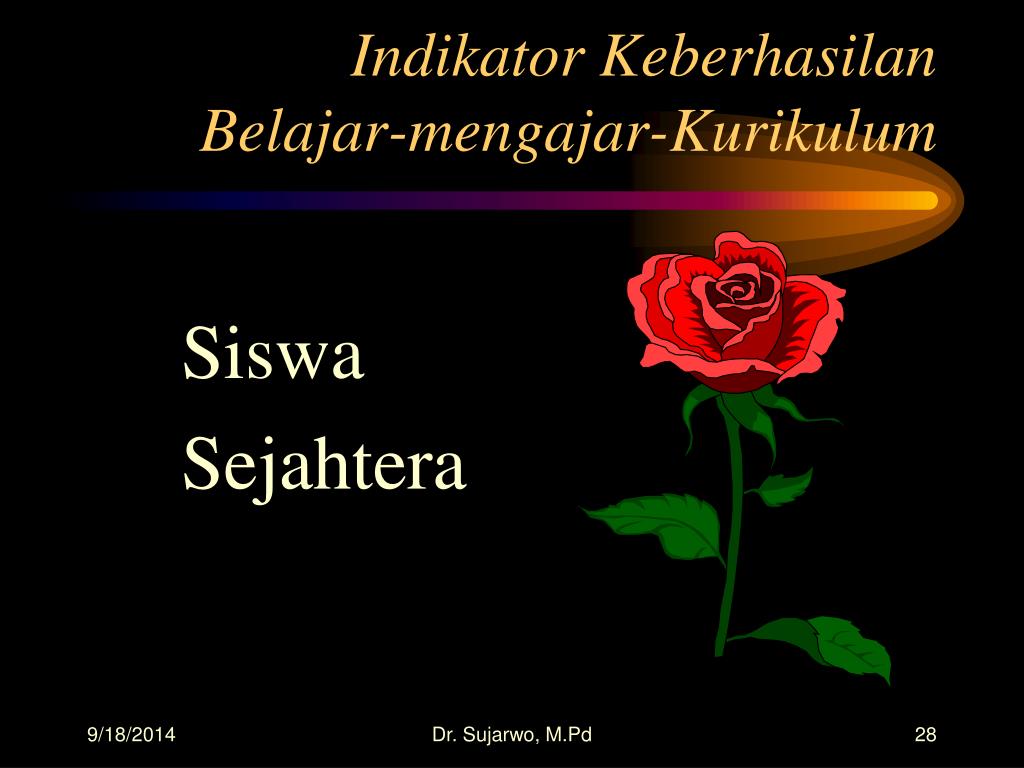 Indikator Keberhasilan Belajar-mengajar-Kurikulum

Siswa

Sejahtera

9/18/2014

Dr. Sujarwo, M.Pd

28